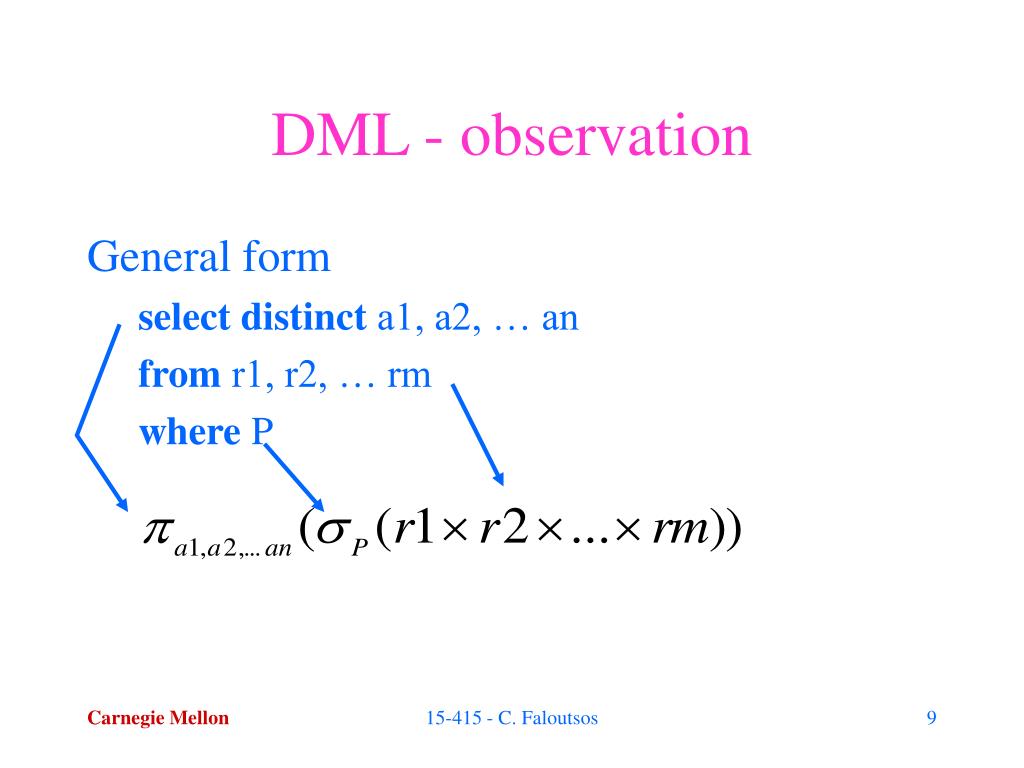 DML - observation

General form

select distinct a1, a2, … an
from r1, r2, … rm
where P

$\pi_{a1,a2,...an}(\sigma_P(r1 \times r2 \times ... \times rm))$

Carnegie Mellon

15-415 - C. Faloutsos

9